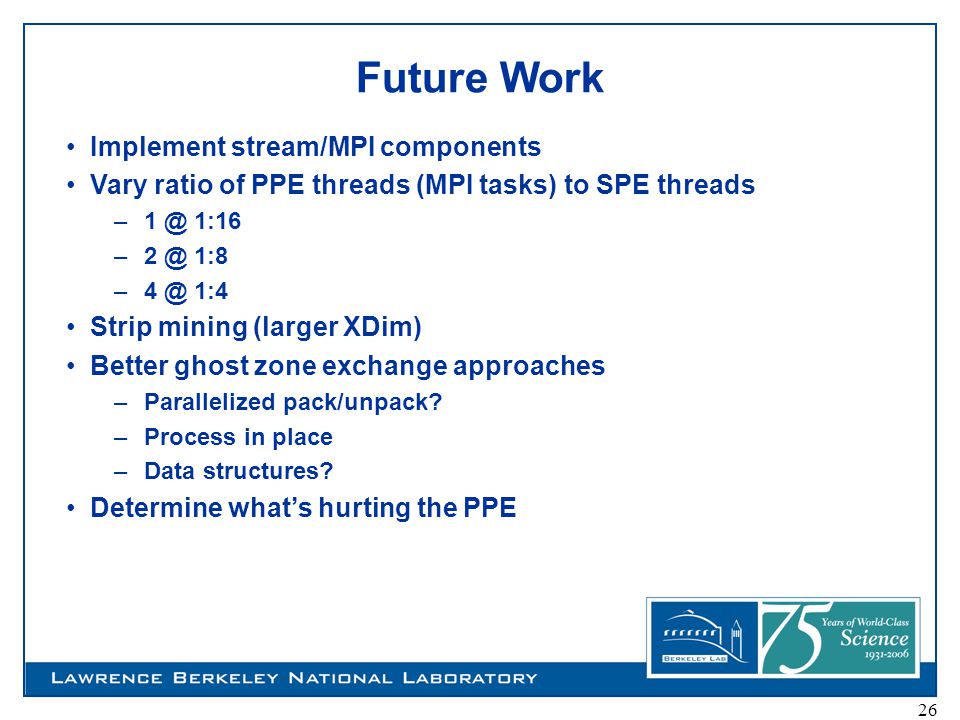 Future Work

• Implement stream/MPI components
• Vary ratio of PPE threads (MPI tasks) to SPE threads
– 1 @ 1:16
– 2 @ 1:8
– 4 @ 1:4
• Strip mining (larger XDim)
• Better ghost zone exchange approaches
– Parallelized pack/unpack?
– Process in place
– Data structures?
• Determine what's hurting the PPE

BERKELEY LAB

75 Years of World-Class Science 1931-2006

LAWRENCE BERKELEY NATIONAL LABORATORY

26